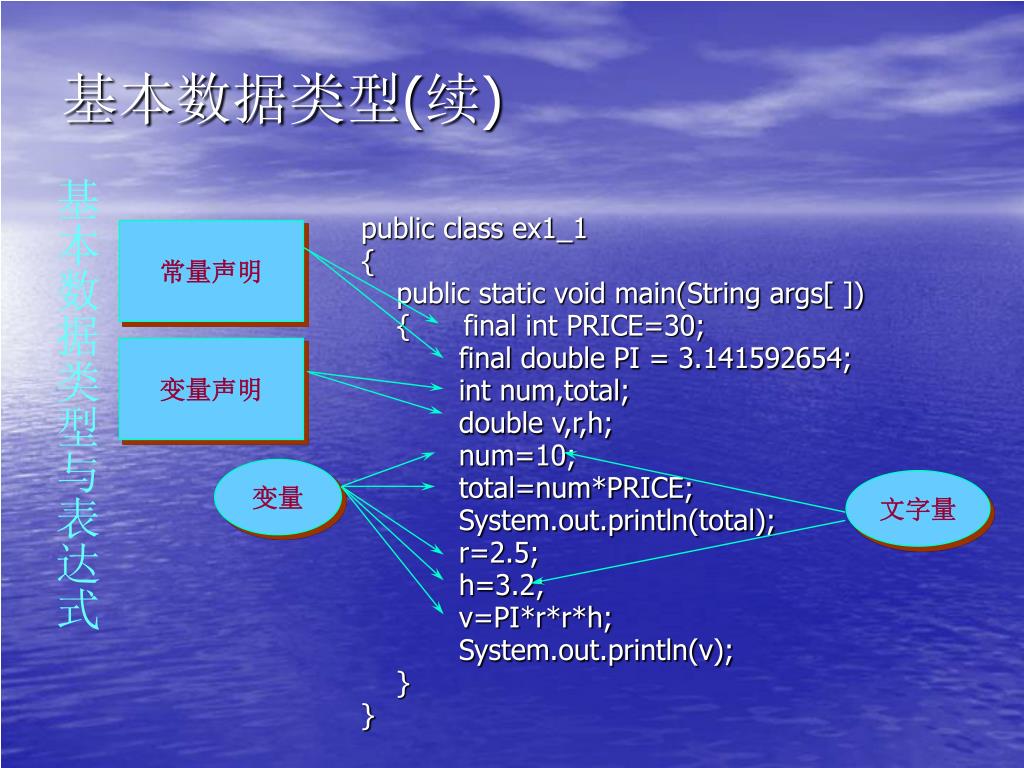 基本数据类型(续)

基本数据类型与表达式

常量声明

变量声明

变量

文字量

public class ex1_1
{
public static void main(String args[ ])
{ final int PRICE=30;
final double PI = 3.141592654;
int num,total;
double v,r,h;
num=10;
total=num*PRICE;
System.out.println(total);
r=2.5;
h=3.2;
v=PI*r*r*h;
System.out.println(v);
}
}